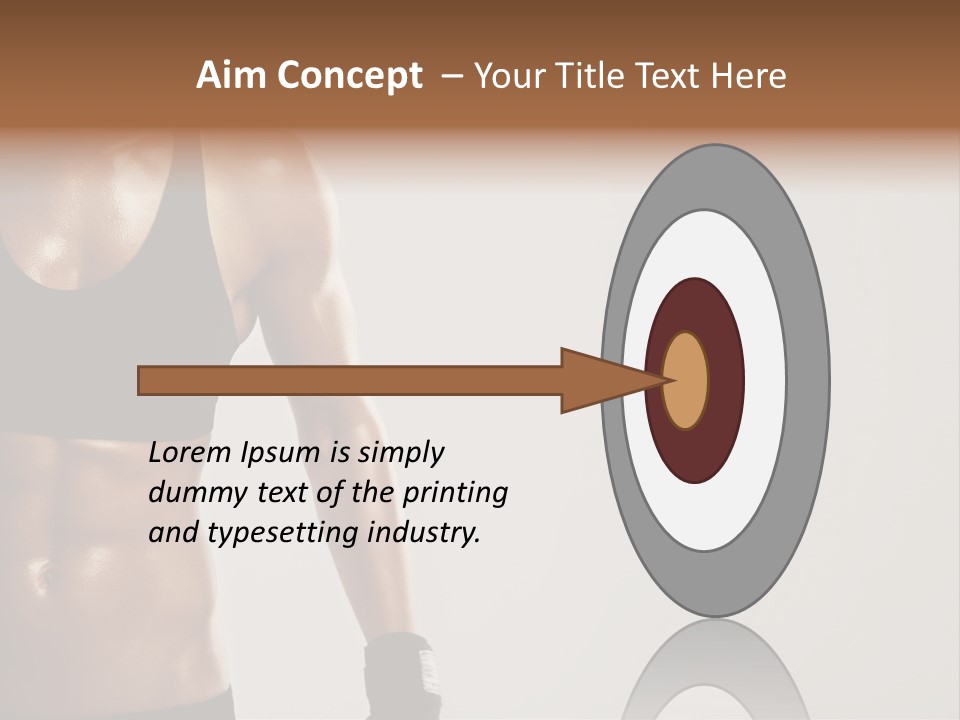 Aim Concept – Your Title Text Here

Lorem Ipsum is simply dummy text of the printing and typesetting industry.